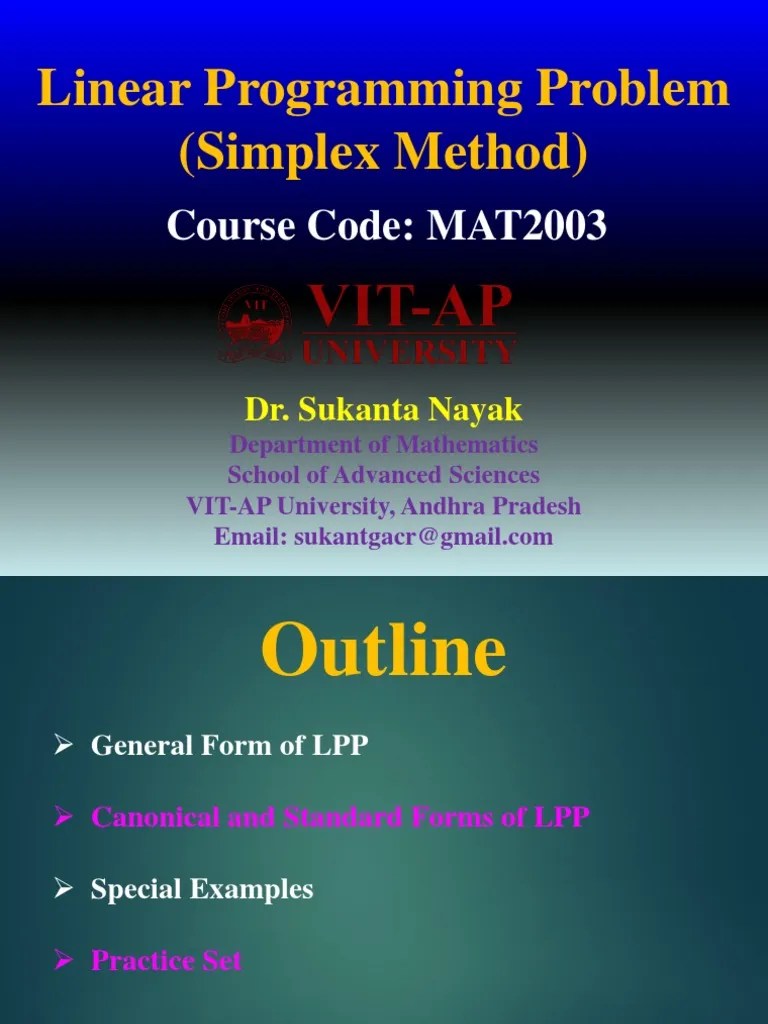 Linear Programming Problem (Simplex Method)

Course Code: MAT2003

VIT-AP UNIVERSITY

Dr. Sukanta Nayak
Department of Mathematics
School of Advanced Sciences
VIT-AP University, Andhra Pradesh
Email: sukantgacr@gmail.com

Outline

➢ General Form of LPP

➢ Canonical and Standard Forms of LPP

➢ Special Examples

➢ Practice Set